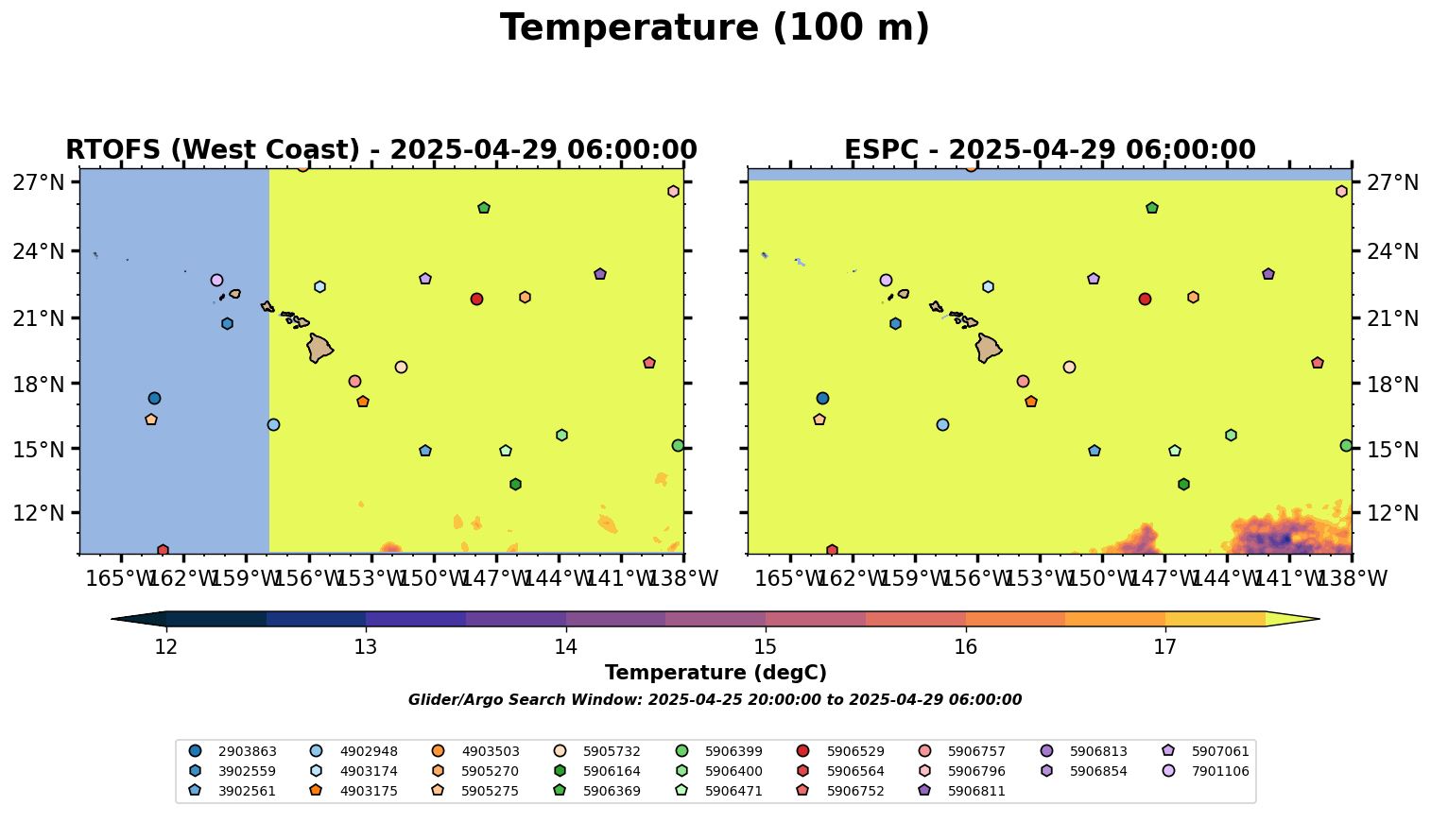 Temperature (100 m)

RTOFS (West Coast) - 2025-04-29 06:00:00

27°N
24°N
21°N
18°N
15°N
12°N

165°W 162°W 159°W 156°W 153°W 150°W 147°W 144°W 141°W 138°W

ESPC - 2025-04-29 06:00:00

27°N
24°N
21°N
18°N
15°N
12°N

165°W 162°W 159°W 156°W 153°W 150°W 147°W 144°W 141°W 138°W

12 13 14 15 16 17

Temperature (degC)

Glider/Argo Search Window: 2025-04-25 20:00:00 to 2025-04-29 06:00:00

2903863
3902559
3902561
4902948
4903174
4903175
4903503
5905270
5905275
5905732
5906164
5906369
5906399
5906400
5906471
5906529
5906564
5906752
5906757
5906796
5906811
5906813
5906854
5907061
7901106